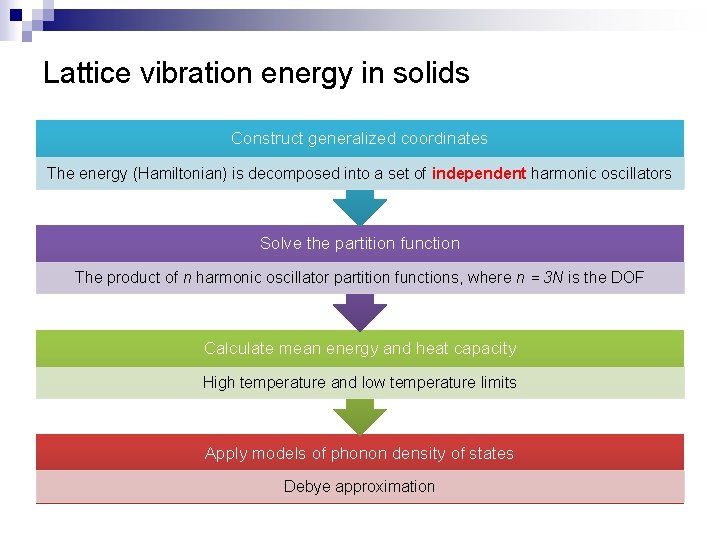 Lattice vibration energy in solids

Construct generalized coordinates

The energy (Hamiltonian) is decomposed into a set of independent harmonic oscillators

Solve the partition function

The product of $n$ harmonic oscillator partition functions, where $n = 3N$ is the DOF

Calculate mean energy and heat capacity

High temperature and low temperature limits

Apply models of phonon density of states

Debye approximation